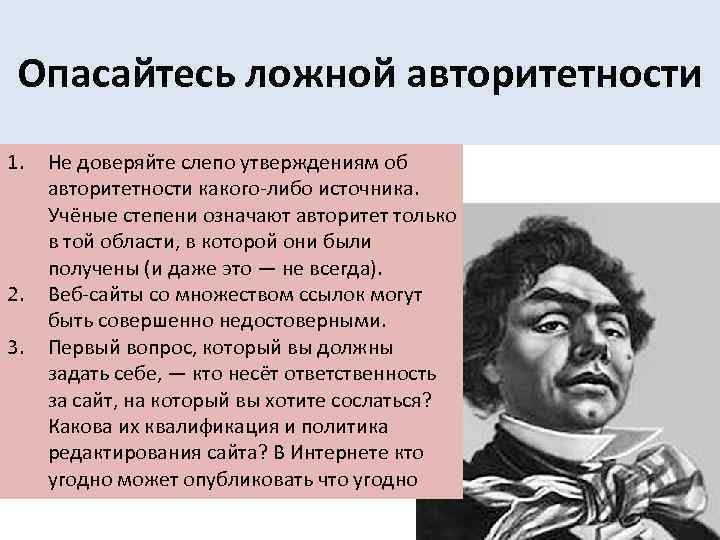 Опасайтесь ложной авторитетности

1. Не доверяйте слепо утверждениям об авторитетности какого-либо источника. Учёные степени означают авторитет только в той области, в которой они были получены (и даже это — не всегда).
2. Веб-сайты со множеством ссылок могут быть совершенно недостоверными.
3. Первый вопрос, который вы должны задать себе, — кто несёт ответственность за сайт, на который вы хотите сослаться? Какова их квалификация и политика редактирования сайта? В Интернете кто угодно может опубликовать что угодно